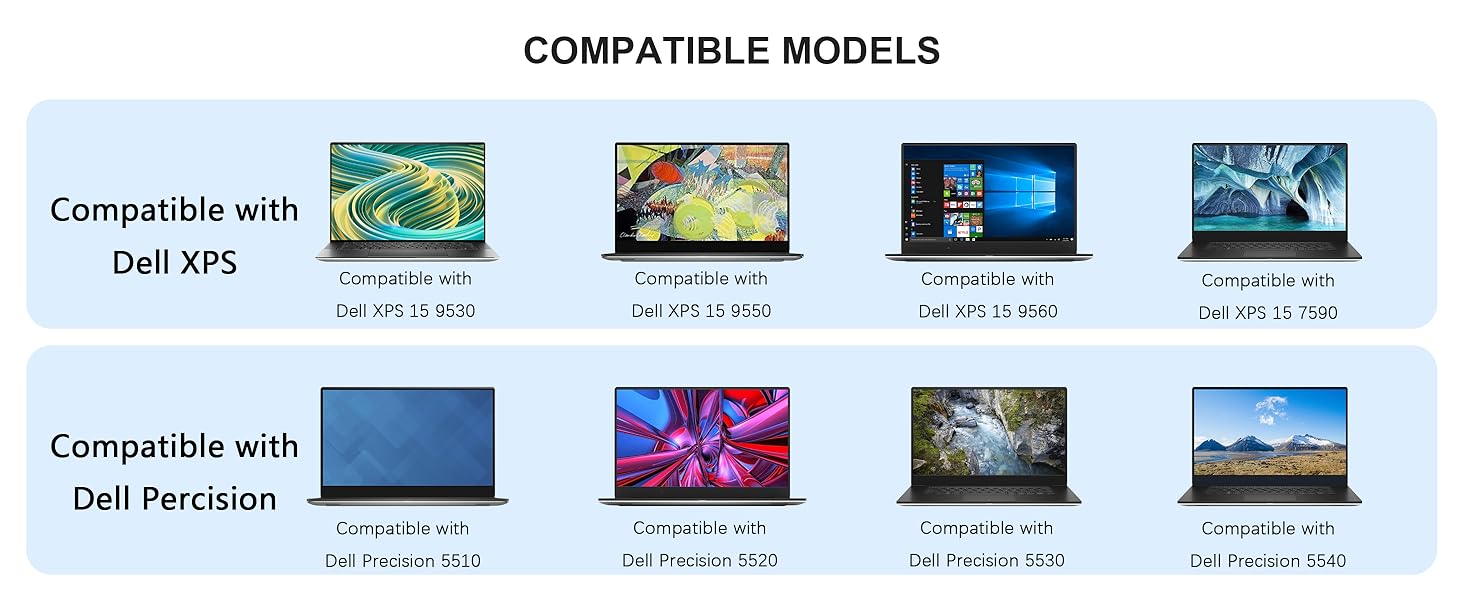 COMPATIBLE MODELS

Compatible with Dell XPS

Compatible with Dell XPS 15 9530

Compatible with Dell XPS 15 9550

Compatible with Dell XPS 15 9560

Compatible with Dell XPS 15 7590

Compatible with Dell Percision

Compatible with Dell Precision 5510

Compatible with Dell Precision 5520

Compatible with Dell Precision 5530

Compatible with Dell Precision 5540